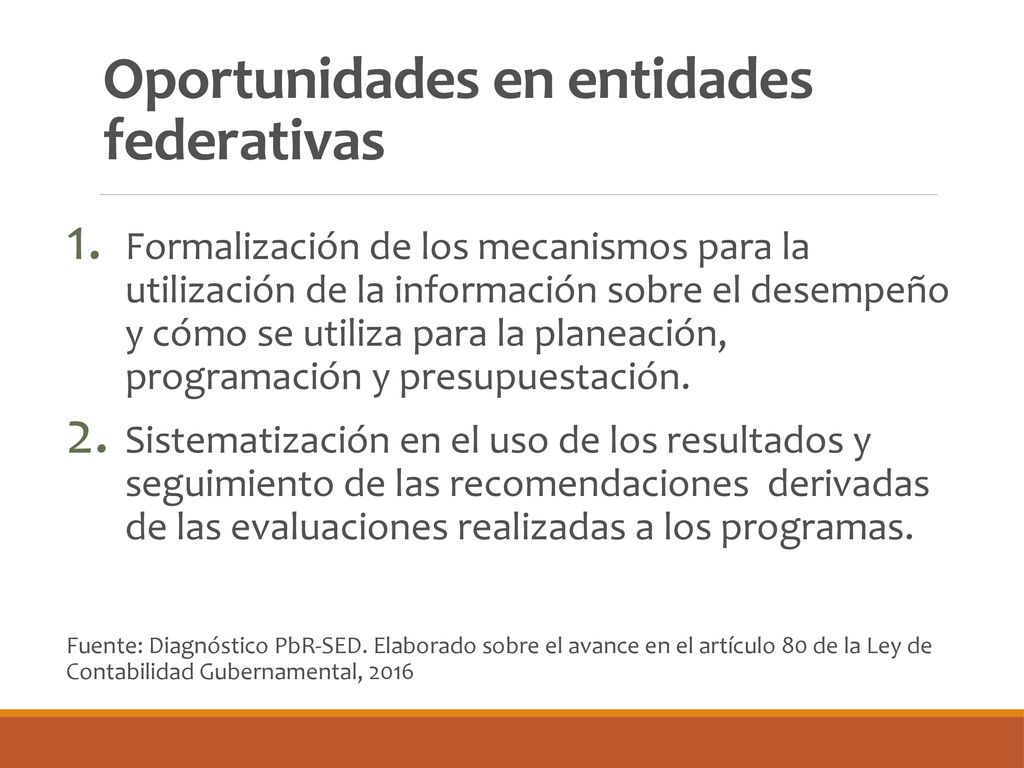 Oportunidades en entidades federativas

1. Formalización de los mecanismos para la utilización de la información sobre el desempeño y cómo se utiliza para la planeación, programación y presupuestación.
2. Sistematización en el uso de los resultados y seguimiento de las recomendaciones derivadas de las evaluaciones realizadas a los programas.

Fuente: Diagnóstico PbR-SED. Elaborado sobre el avance en el artículo 80 de la Ley de Contabilidad Gubernamental, 2016